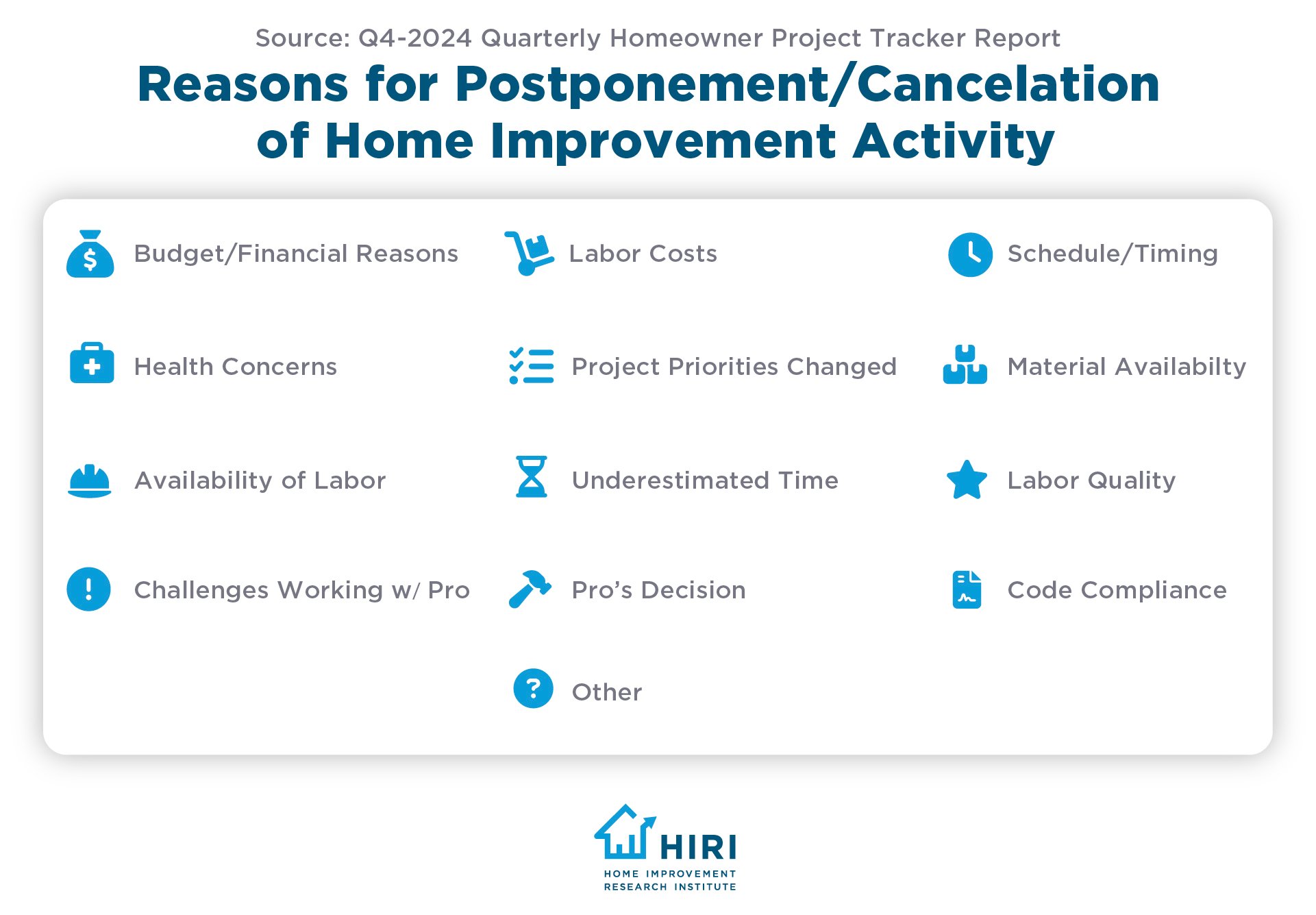 Source: Q4-2024 Quarterly Homeowner Project Tracker Report

Reasons for Postponement/Cancelation of Home Improvement Activity

Budget/Financial Reasons

Health Concerns

Availability of Labor

Challenges Working w/ Pro

Labor Costs

Project Priorities Changed

Underestimated Time

Pro's Decision

Other

Schedule/Timing

Material Availabilty

Labor Quality

Code Compliance

HIRI
HOME IMPROVEMENT RESEARCH INSTITUTE